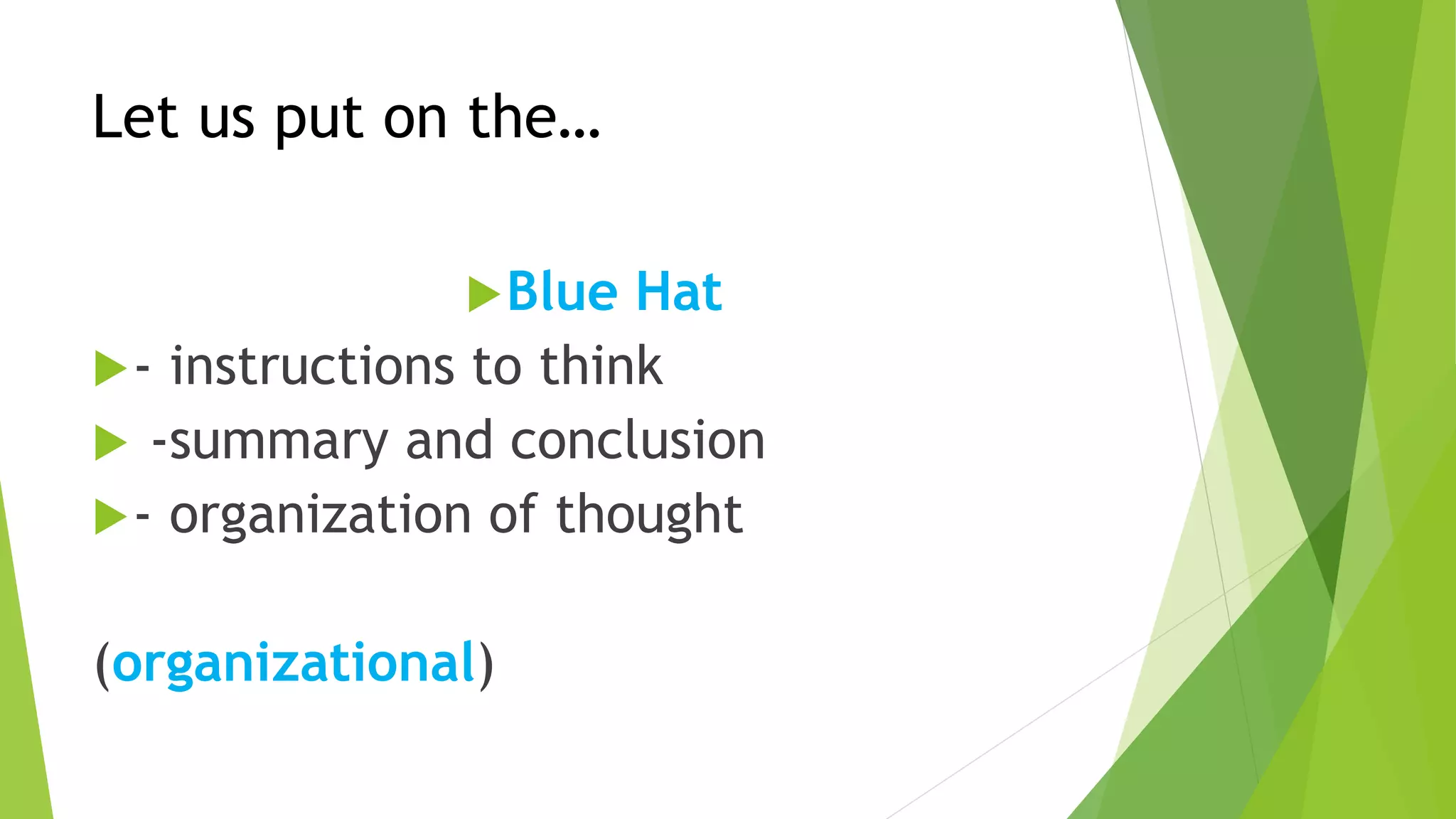 Let us put on the…

Blue Hat

- instructions to think

-summary and conclusion

- organization of thought

(organizational)